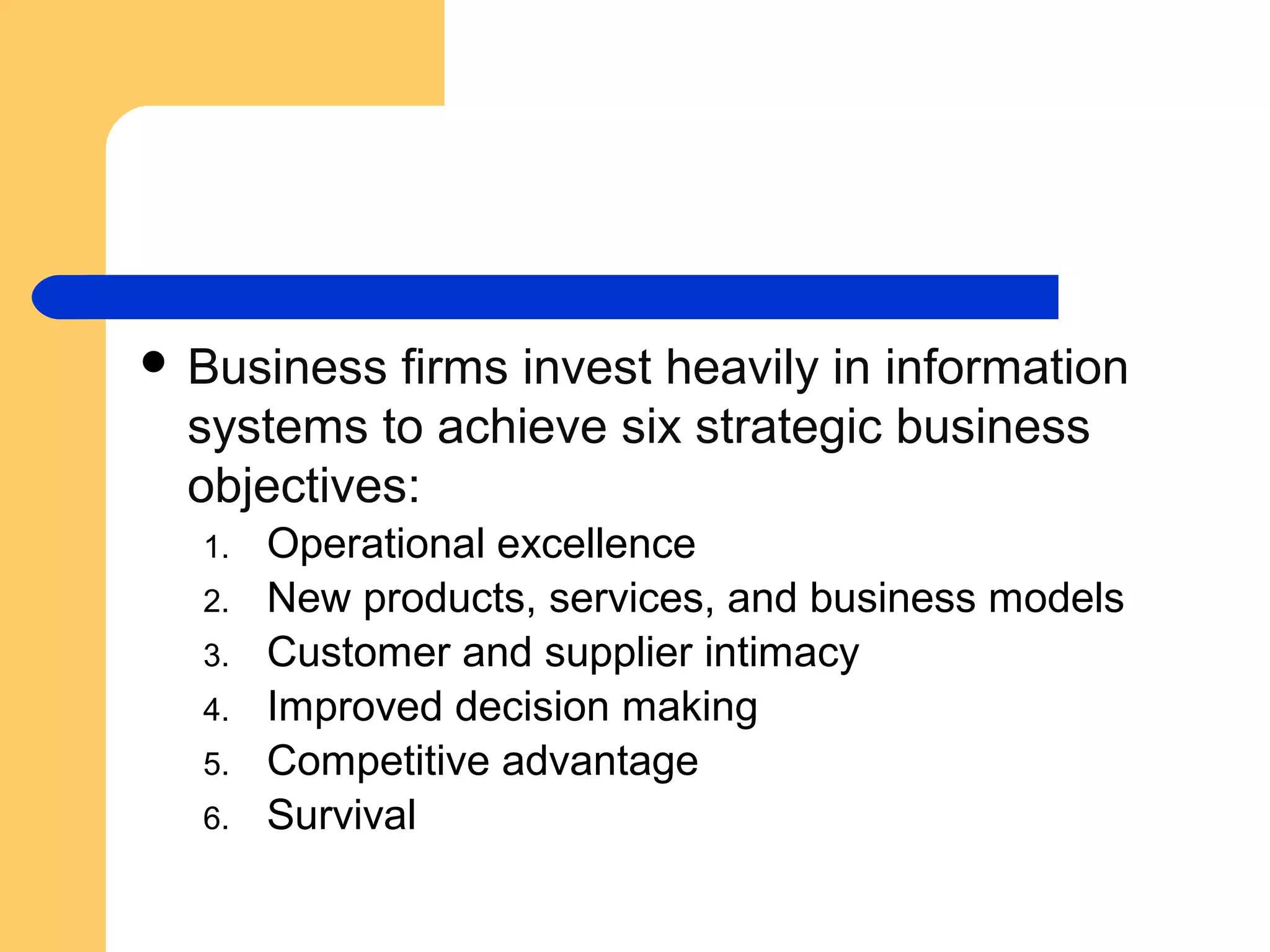 • Business firms invest heavily in information systems to achieve six strategic business objectives:

1. Operational excellence
2. New products, services, and business models
3. Customer and supplier intimacy
4. Improved decision making
5. Competitive advantage
6. Survival